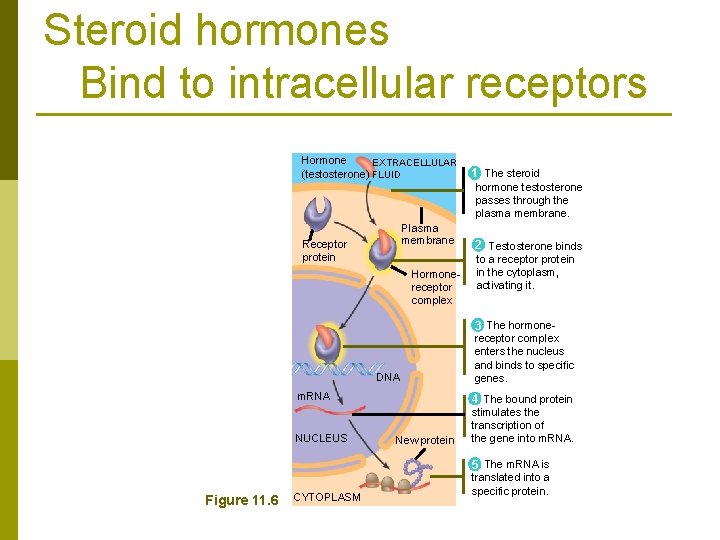 Steroid hormones
Bind to intracellular receptors

Hormone (testosterone)

EXTRACELLULAR FLUID

Plasma membrane

Receptor protein

Hormone-receptor complex

DNA

mRNA

NUCLEUS

New protein

CYTOPLASM

Figure 11.6

1 The steroid hormone testosterone passes through the plasma membrane.

2 Testosterone binds to a receptor protein in the cytoplasm, activating it.

3 The hormone-receptor complex enters the nucleus and binds to specific genes.

4 The bound protein stimulates the transcription of the gene into mRNA.

5 The mRNA is translated into a specific protein.